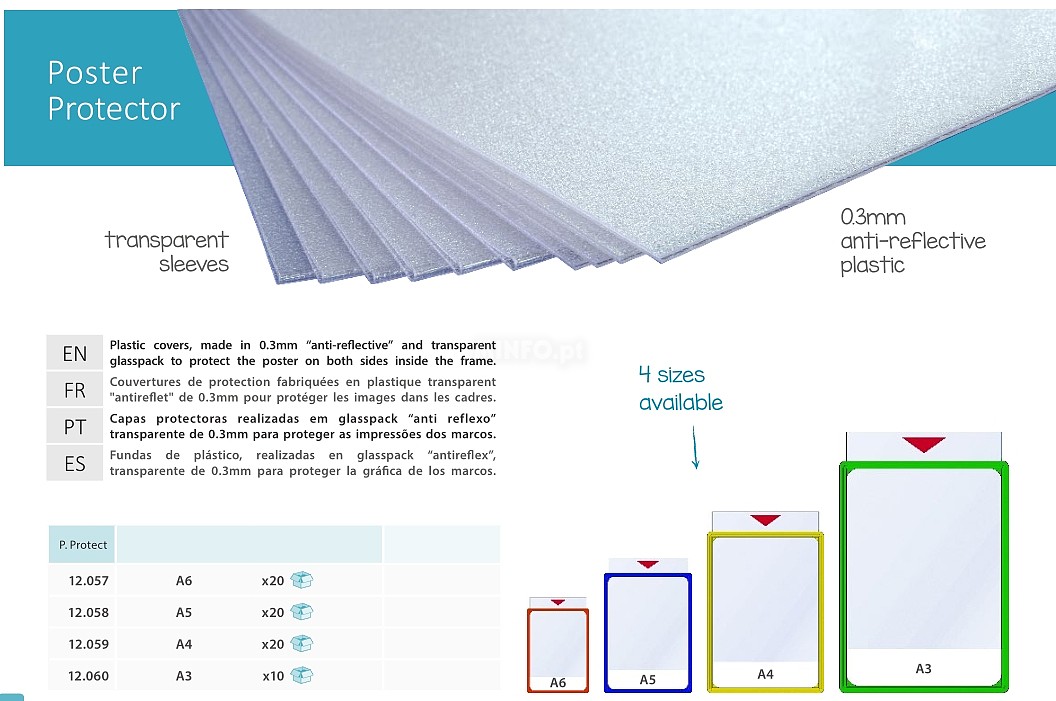 Poster Protector

transparent sleeves

0.3mm anti-reflective plastic

EN Plastic covers, made in 0.3mm "anti-reflective" and transparent glasspack to protect the poster on both sides inside the frame.

FR Couvertures de protection fabriquées en plastique transparent "antireflet" de 0.3mm pour protéger les images dans les cadres.

PT Capas protectoras realizadas em glasspack "anti reflexo" transparente de 0.3mm para proteger as impressões dos marcos.

ES Fundas de plástico, realizadas en glasspack "antireflex", transparente de 0.3mm para proteger la gráfica de los marcos.

4 sizes available

| P. Protect | | | |
|---|---|---|---|
| 12.057 | A6 | x20 | |
| 12.058 | A5 | x20 | |
| 12.059 | A4 | x20 | |
| 12.060 | A3 | x10 | |

A6
A5
A4
A3